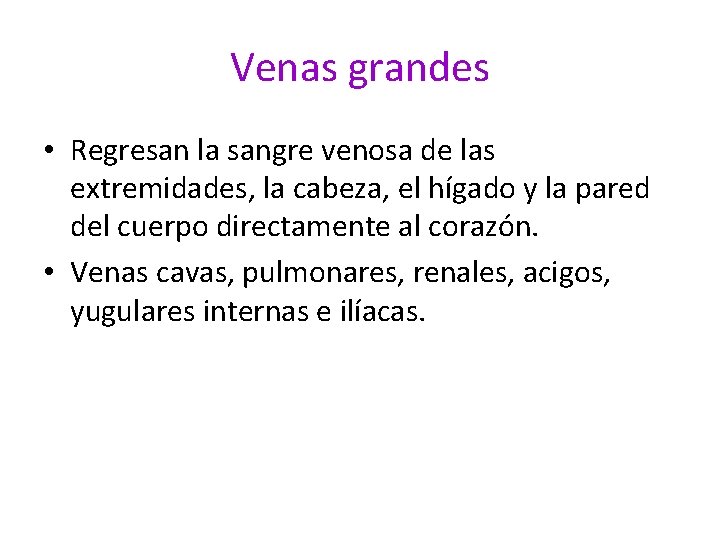 Venas grandes

• Regresan la sangre venosa de las extremidades, la cabeza, el hígado y la pared del cuerpo directamente al corazón.

• Venas cavas, pulmonares, renales, acigos, yugulares internas e ilíacas.